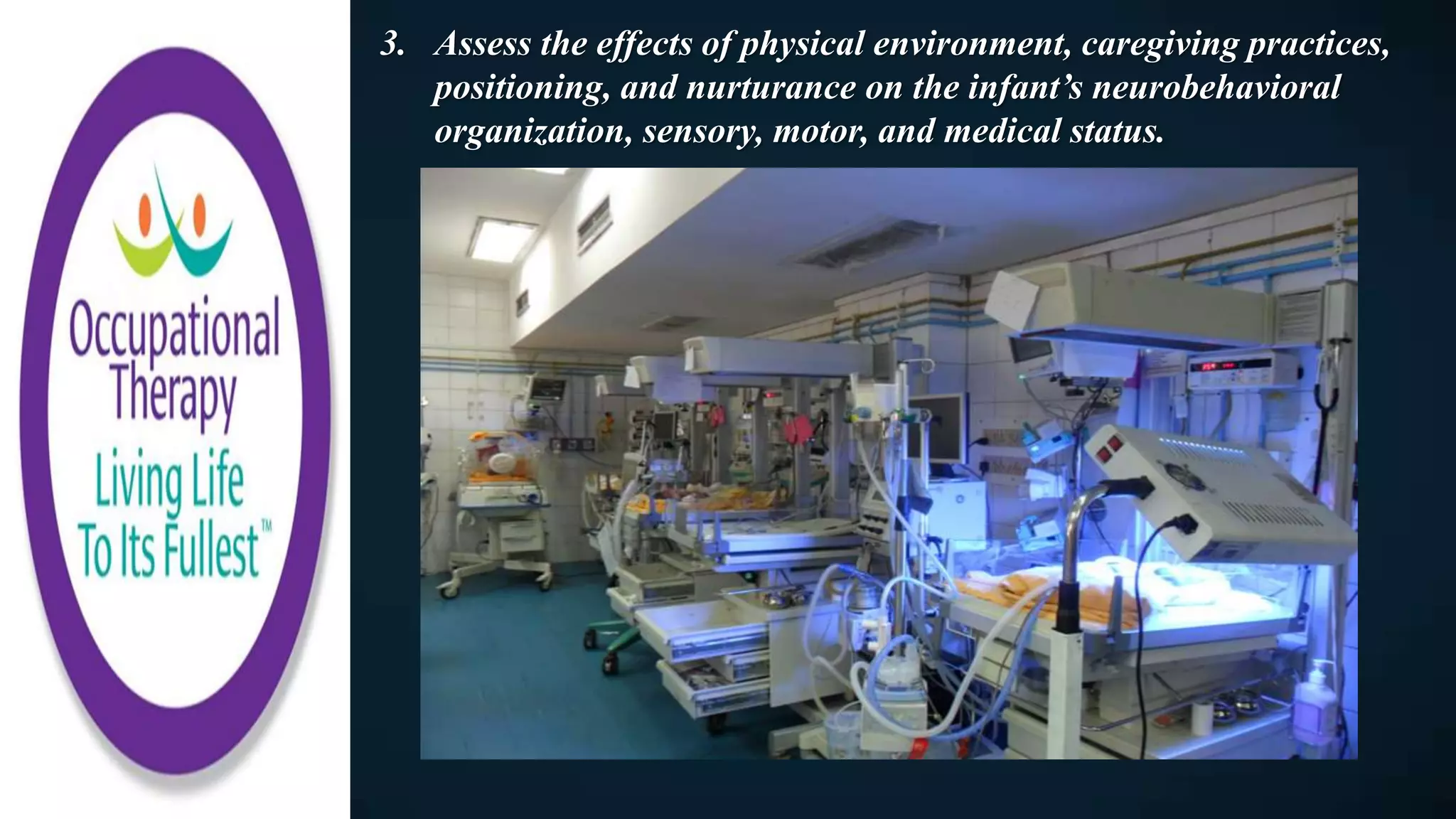 Occupational Therapy
Living Life To Its Fullest™

3. Assess the effects of physical environment, caregiving practices, positioning, and nurturance on the infant's neurobehavioral organization, sensory, motor, and medical status.